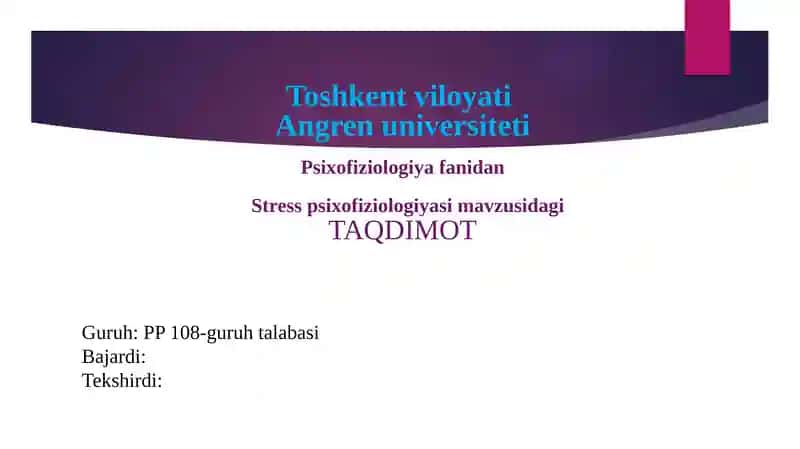 Toshkent viloyati
Angren universiteti

Psixofiziologiya fanidan

Stress psixofiziologiyasi mavzusidagi
TAQDIMOT

Guruh: PP 108-guruh talabasi
Bajardi:
Tekshirdi: